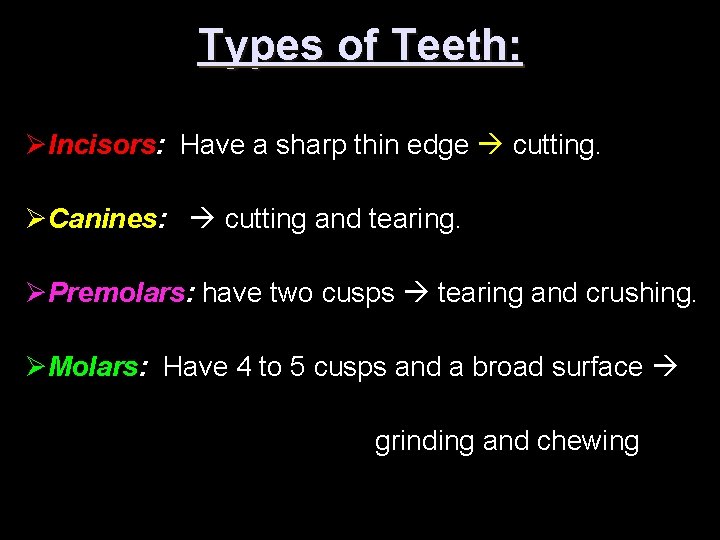 Types of Teeth:

➢Incisors: Have a sharp thin edge → cutting.

➢Canines: → cutting and tearing.

➢Premolars: have two cusps → tearing and crushing.

➢Molars: Have 4 to 5 cusps and a broad surface → grinding and chewing